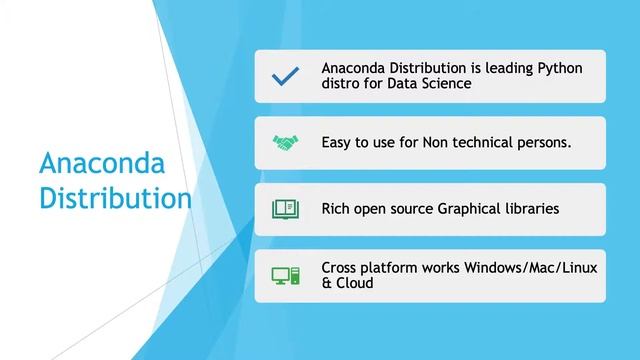 Anaconda Distribution

Anaconda Distribution is leading Python distro for Data Science

Easy to use for Non technical persons.

Rich open source Graphical libraries

Cross platform works Windows/Mac/Linux & Cloud